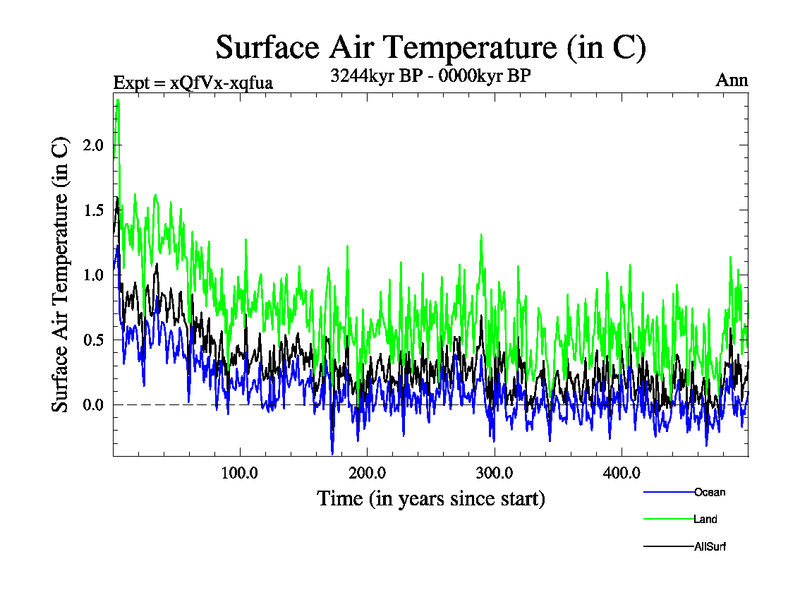 Surface Air Temperature (in C)

Expt = xQfVx-xqfua

3244kyr BP - 0000kyr BP

Ann

Surface Air Temperature (in C)

2.0

1.5

1.0

0.5

0.0

100.0

200.0

300.0

400.0

Time (in years since start)

Ocean

Land

AllSurf